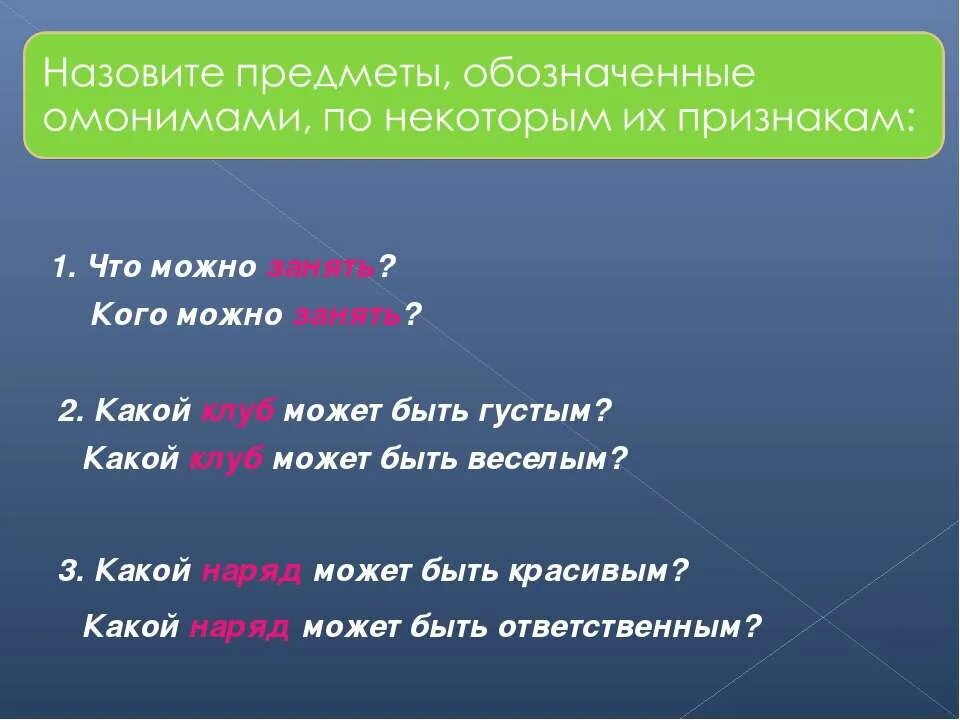 Назовите предметы, обозначенные омонимами, по некоторым их признакам:

1. Что можно занять?
Кого можно занять?

2. Какой клуб может быть густым?
Какой клуб может быть веселым?

3. Какой наряд может быть красивым?
Какой наряд может быть ответственным?